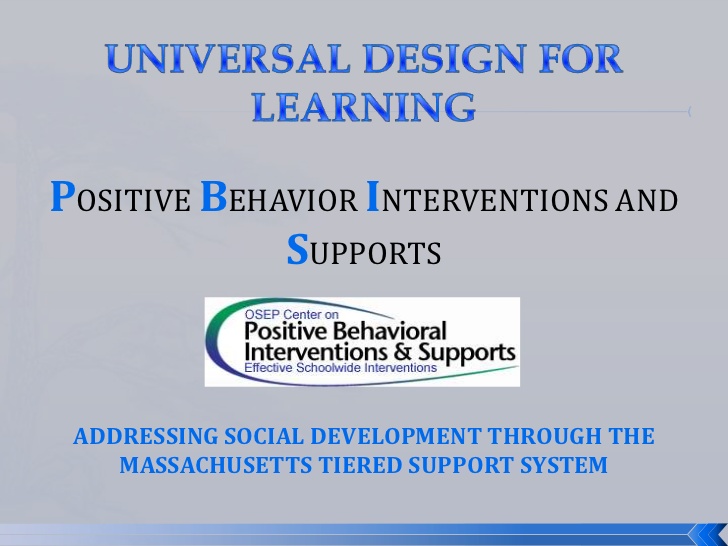 UNIVERSAL DESIGN FOR LEARNING

POSITIVE BEHAVIOR INTERVENTIONS AND SUPPORTS

OSEP Center on
Positive Behavioral
Interventions & Supports
Effective Schoolwide Interventions

ADDRESSING SOCIAL DEVELOPMENT THROUGH THE MASSACHUSETTS TIERED SUPPORT SYSTEM